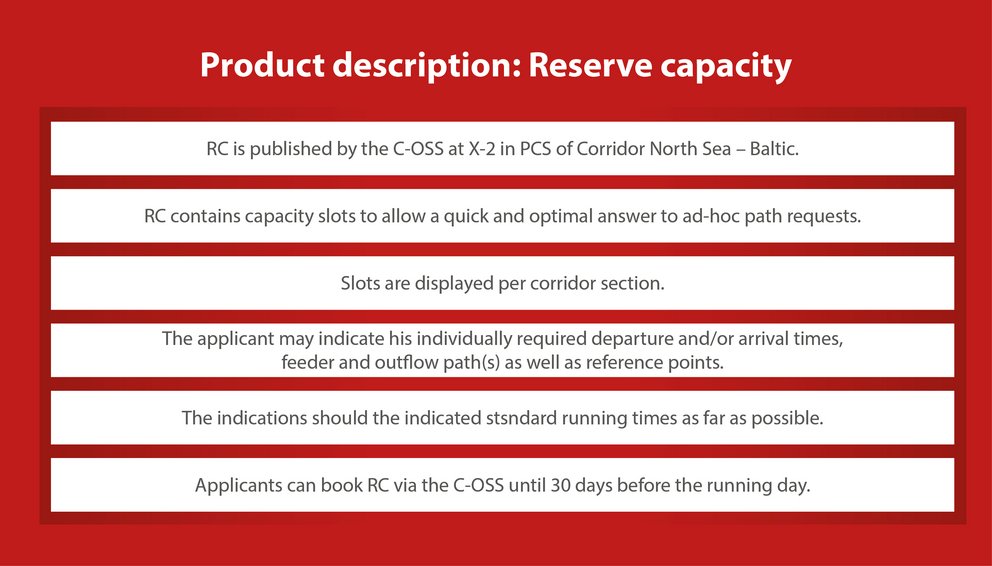 Product description: Reserve capacity

RC is published by the C-OSS at X-2 in PCS of Corridor North Sea – Baltic.

RC contains capacity slots to allow a quick and optimal answer to ad-hoc path requests.

Slots are displayed per corridor section.

The applicant may indicate his individually required departure and/or arrival times, feeder and outflow path(s) as well as reference points.

The indications should the indicated stsndard running times as far as possible.

Applicants can book RC via the C-OSS until 30 days before the running day.